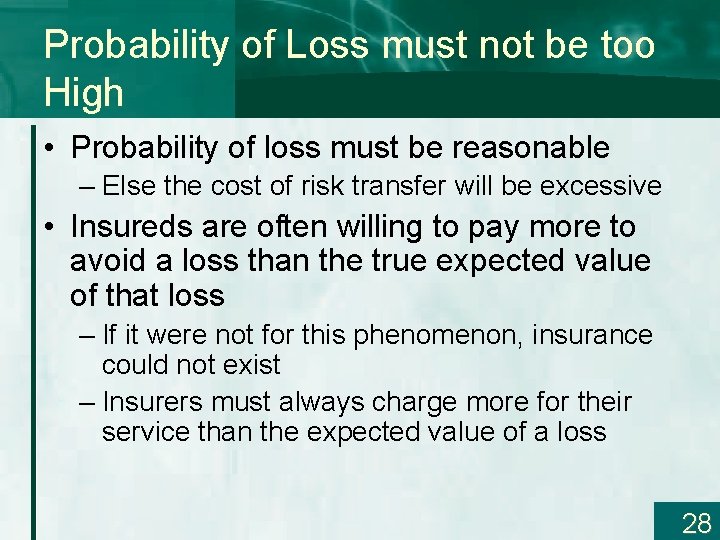 Probability of Loss must not be too High

• Probability of loss must be reasonable
– Else the cost of risk transfer will be excessive
• Insureds are often willing to pay more to avoid a loss than the true expected value of that loss
– If it were not for this phenomenon, insurance could not exist
– Insurers must always charge more for their service than the expected value of a loss

28